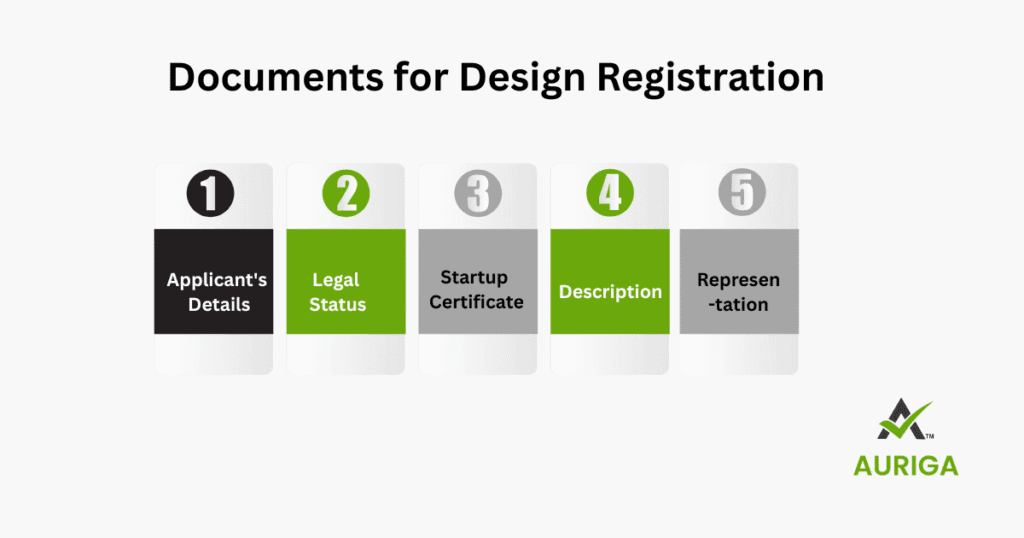 Documents for Design Registration

1
Applicant's Details

2
Legal Status

3
Startup Certificate

4
Description

5
Representation

TM
AURIGA